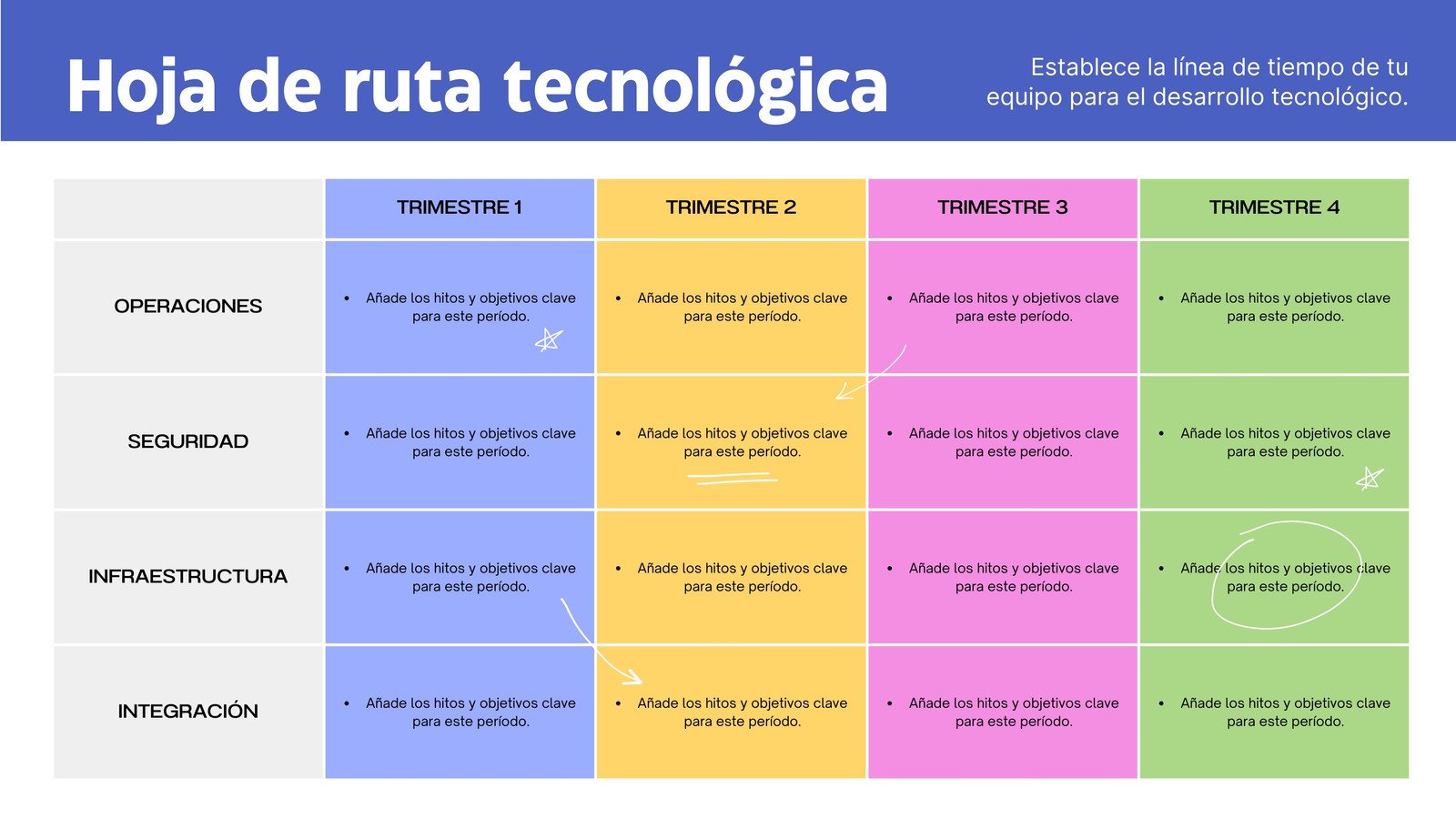 Hoja de ruta tecnológica

Establece la línea de tiempo de tu equipo para el desarrollo tecnológico.

| | TRIMESTRE 1 | TRIMESTRE 2 | TRIMESTRE 3 | TRIMESTRE 4 |
|---|---|---|---|---|
| OPERACIONES | • Añade los hitos y objetivos clave para este período. | • Añade los hitos y objetivos clave para este período. | • Añade los hitos y objetivos clave para este período. | • Añade los hitos y objetivos clave para este período. |
| SEGURIDAD | • Añade los hitos y objetivos clave para este período. | • Añade los hitos y objetivos clave para este período. | • Añade los hitos y objetivos clave para este período. | • Añade los hitos y objetivos clave para este período. |
| INFRAESTRUCTURA | • Añade los hitos y objetivos clave para este período. | • Añade los hitos y objetivos clave para este período. | • Añade los hitos y objetivos clave para este período. | • Añade los hitos y objetivos clave para este período. |
| INTEGRACIÓN | • Añade los hitos y objetivos clave para este período. | • Añade los hitos y objetivos clave para este período. | • Añade los hitos y objetivos clave para este período. | • Añade los hitos y objetivos clave para este período. |